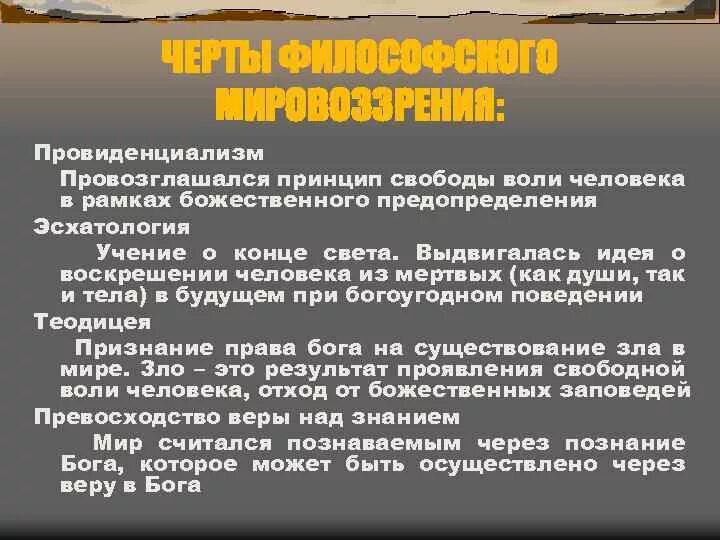 ЧЕРТЫ ФИЛОСОФСКОГО МИРОВОЗЗРЕНИЯ:

Провиденциализм

Провозглашался принцип свободы воли человека в рамках божественного предопределения

Эсхатология

Учение о конце света. Выдвигалась идея о воскрешении человека из мертвых (как души, так и тела) в будущем при богоугодном поведении

Теодицея

Признание права бога на существование зла в мире. Зло – это результат проявления свободной воли человека, отход от божественных заповедей

Превосходство веры над знанием

Мир считался познаваемым через познание Бога, которое может быть осуществлено через веру в Бога